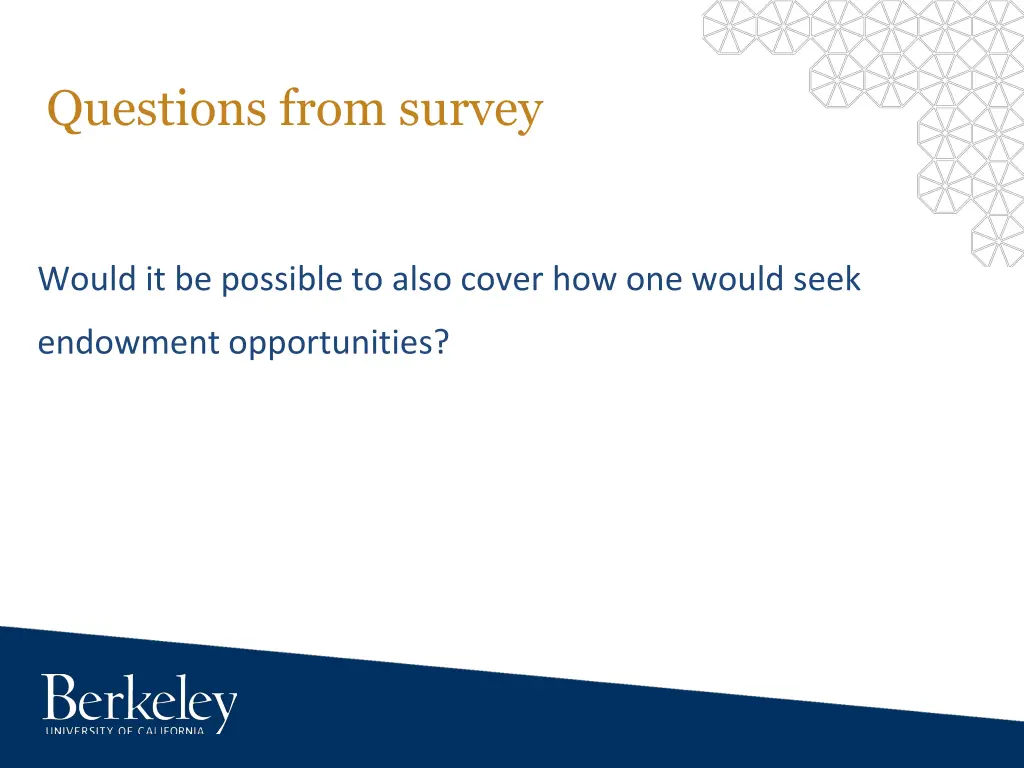 Questions from survey

Would it be possible to also cover how one would seek endowment opportunities?

Berkeley
UNIVERSITY OF CALIFORNIA